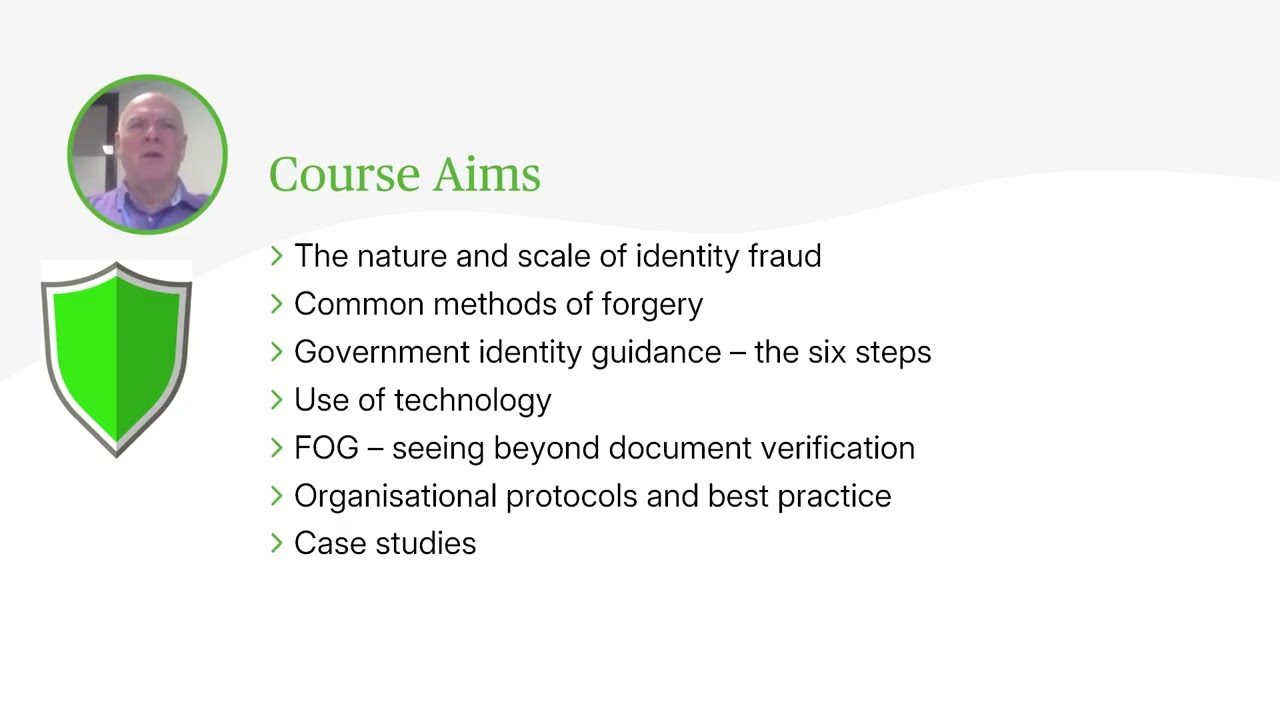 Course Aims

> The nature and scale of identity fraud
> Common methods of forgery
> Government identity guidance – the six steps
> Use of technology
> FOG – seeing beyond document verification
> Organisational protocols and best practice
> Case studies